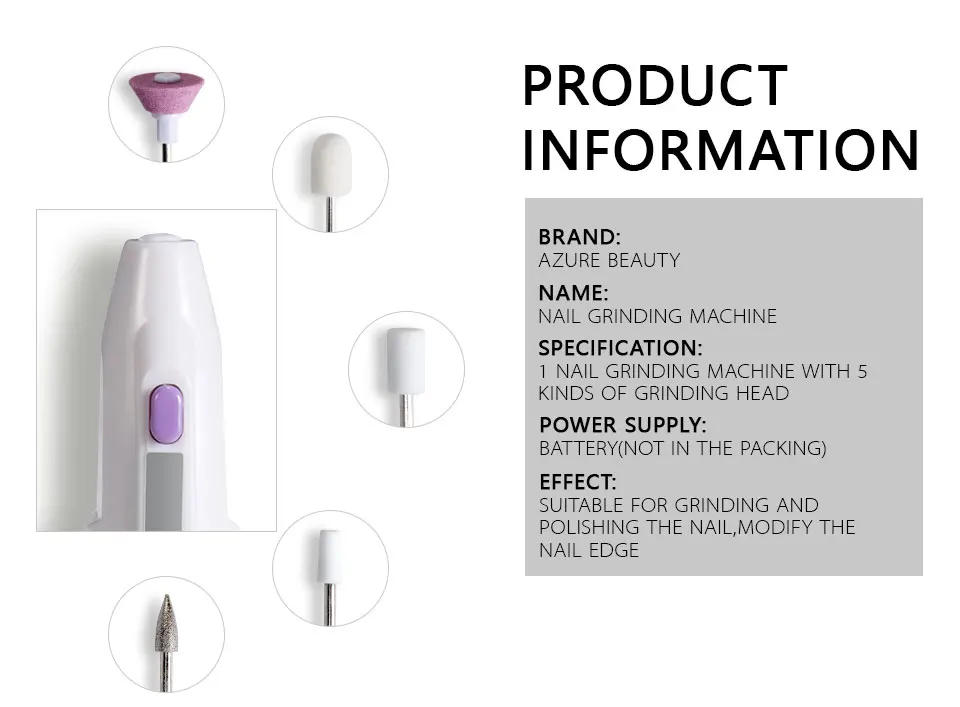 PRODUCT INFORMATION

BRAND:
AZURE BEAUTY

NAME:
NAIL GRINDING MACHINE

SPECIFICATION:
1 NAIL GRINDING MACHINE WITH 5 KINDS OF GRINDING HEAD

POWER SUPPLY:
BATTERY(NOT IN THE PACKING)

EFFECT:
SUITABLE FOR GRINDING AND POLISHING THE NAIL,MODIFY THE NAIL EDGE